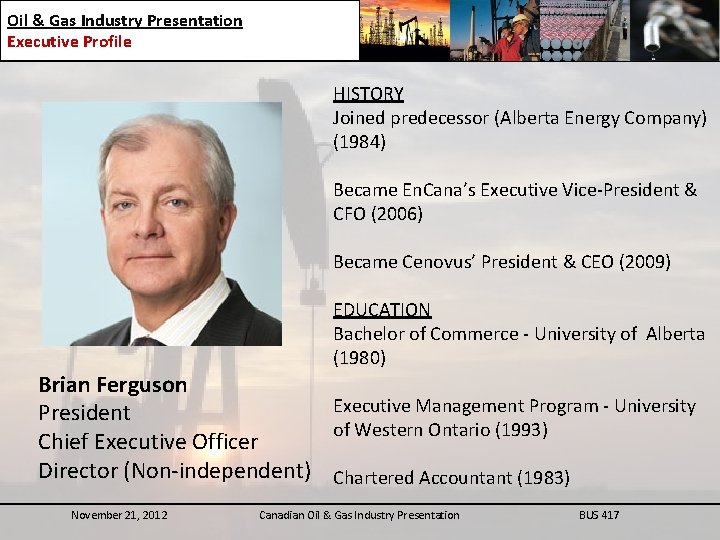 Oil & Gas Industry Presentation
Executive Profile

Brian Ferguson
President
Chief Executive Officer
Director (Non-independent)

HISTORY
Joined predecessor (Alberta Energy Company) (1984)

Became EnCana's Executive Vice-President & CFO (2006)

Became Cenovus' President & CEO (2009)

EDUCATION
Bachelor of Commerce - University of Alberta (1980)

Executive Management Program - University of Western Ontario (1993)

Chartered Accountant (1983)

November 21, 2012 Canadian Oil & Gas Industry Presentation BUS 417